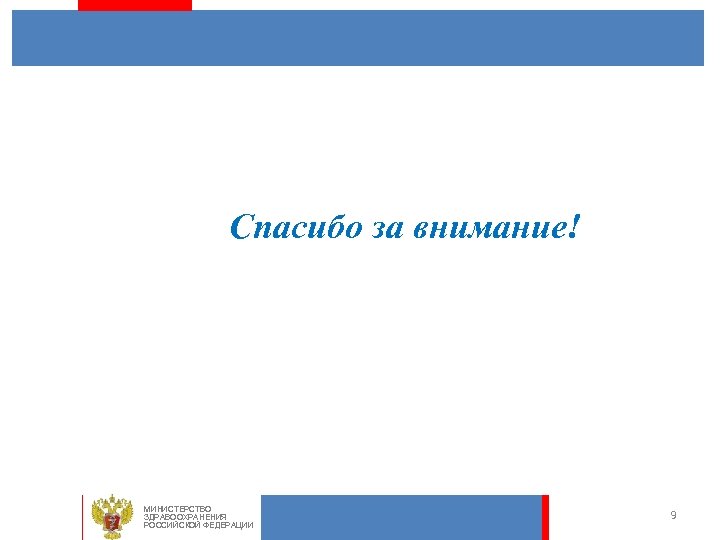 Спасибо за внимание!

МИНИСТЕРСТВО
ЗДРАВООХРАНЕНИЯ
РОССИЙСКОЙ ФЕДЕРАЦИИ

9